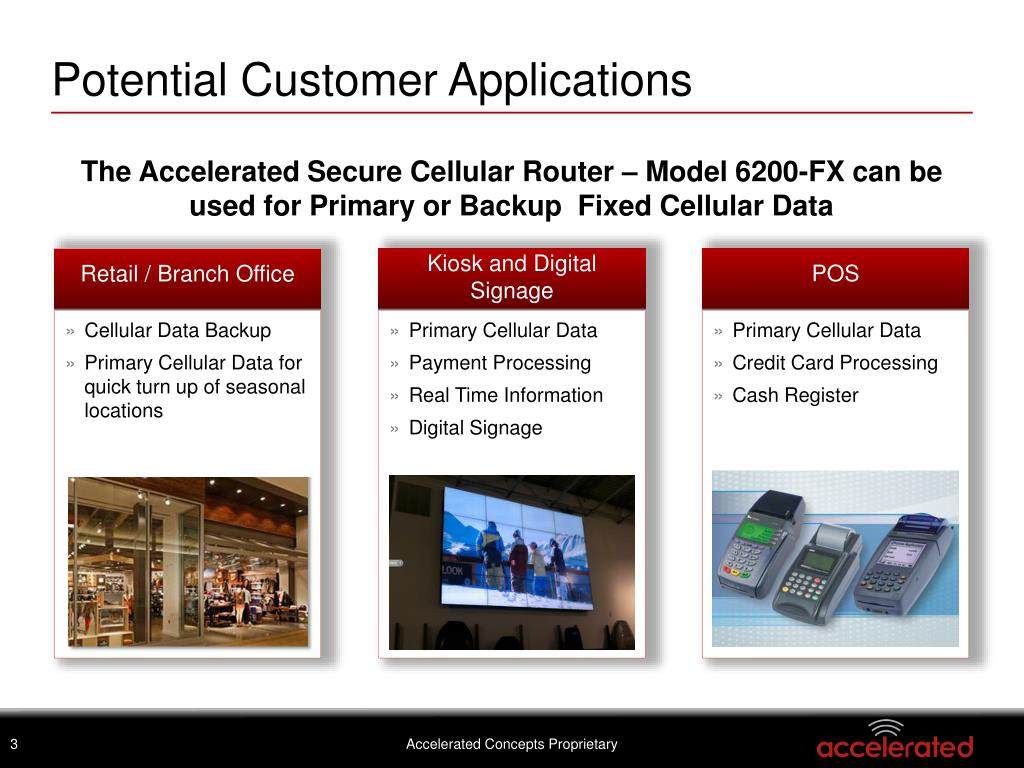 Potential Customer Applications

The Accelerated Secure Cellular Router – Model 6200-FX can be used for Primary or Backup Fixed Cellular Data

Retail / Branch Office

» Cellular Data Backup
» Primary Cellular Data for quick turn up of seasonal locations

Kiosk and Digital Signage

» Primary Cellular Data
» Payment Processing
» Real Time Information
» Digital Signage

LOOK

POS

» Primary Cellular Data
» Credit Card Processing
» Cash Register

3

Accelerated Concepts Proprietary

accelerated